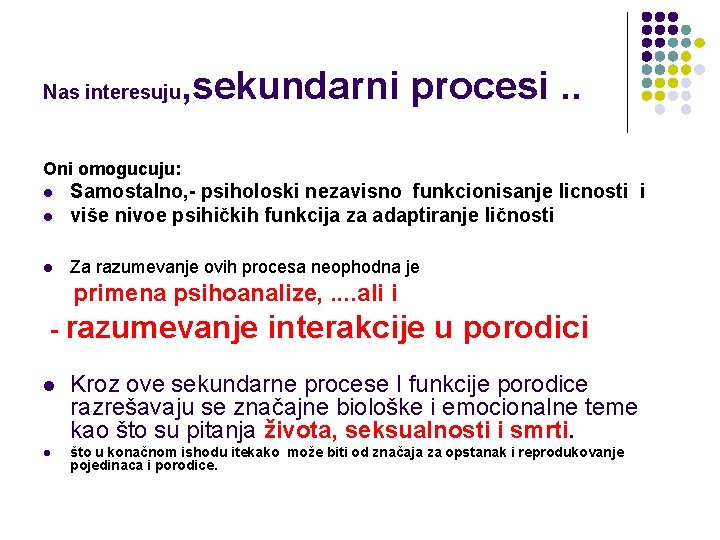 Nas interesuju,sekundarni procesi ..

Oni omogucuju:
- Samostalno,- psiholoski nezavisno funkcionisanje licnosti i
- više nivoe psihičkih funkcija za adaptiranje ličnosti

- Za razumevanje ovih procesa neophodna je
primena psihoanalize, ....ali i
- razumevanje interakcije u porodici

- Kroz ove sekundarne procese I funkcije porodice razrešavaju se značajne biološke i emocionalne teme kao što su pitanja života, seksualnosti i smrti.
- što u konačnom ishodu itekako može biti od značaja za opstanak i reprodukovanje pojedinaca i porodice.